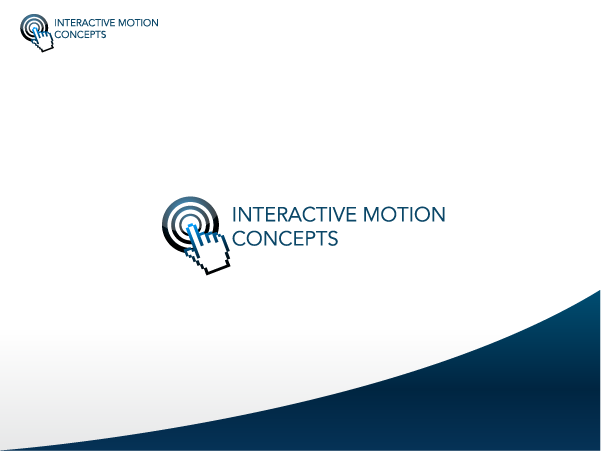 INTERACTIVE MOTION CONCEPTS

INTERACTIVE MOTION CONCEPTS